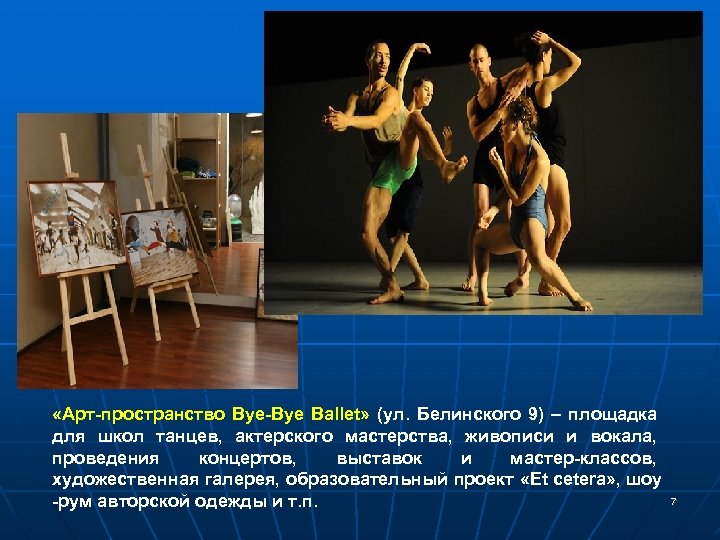 «Арт-пространство Bye-Bye Ballet» (ул. Белинского 9) – площадка для школ танцев, актерского мастерства, живописи и вокала, проведения концертов, выставок и мастер-классов, художественная галерея, образовательный проект «Et cetera», шоу -рум авторской одежды и т.п.

7